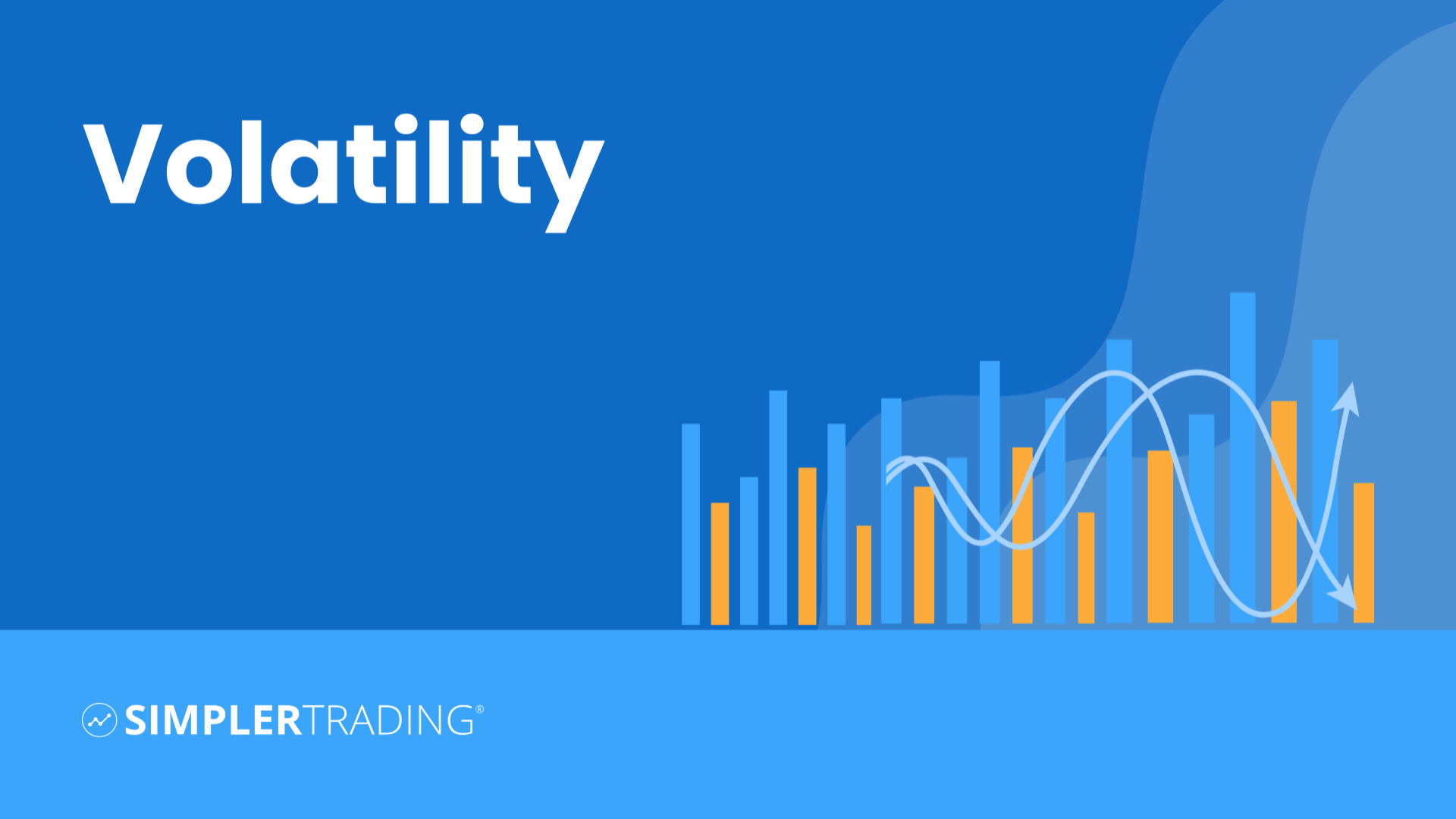 Volatility

SIMPLERTRADING®